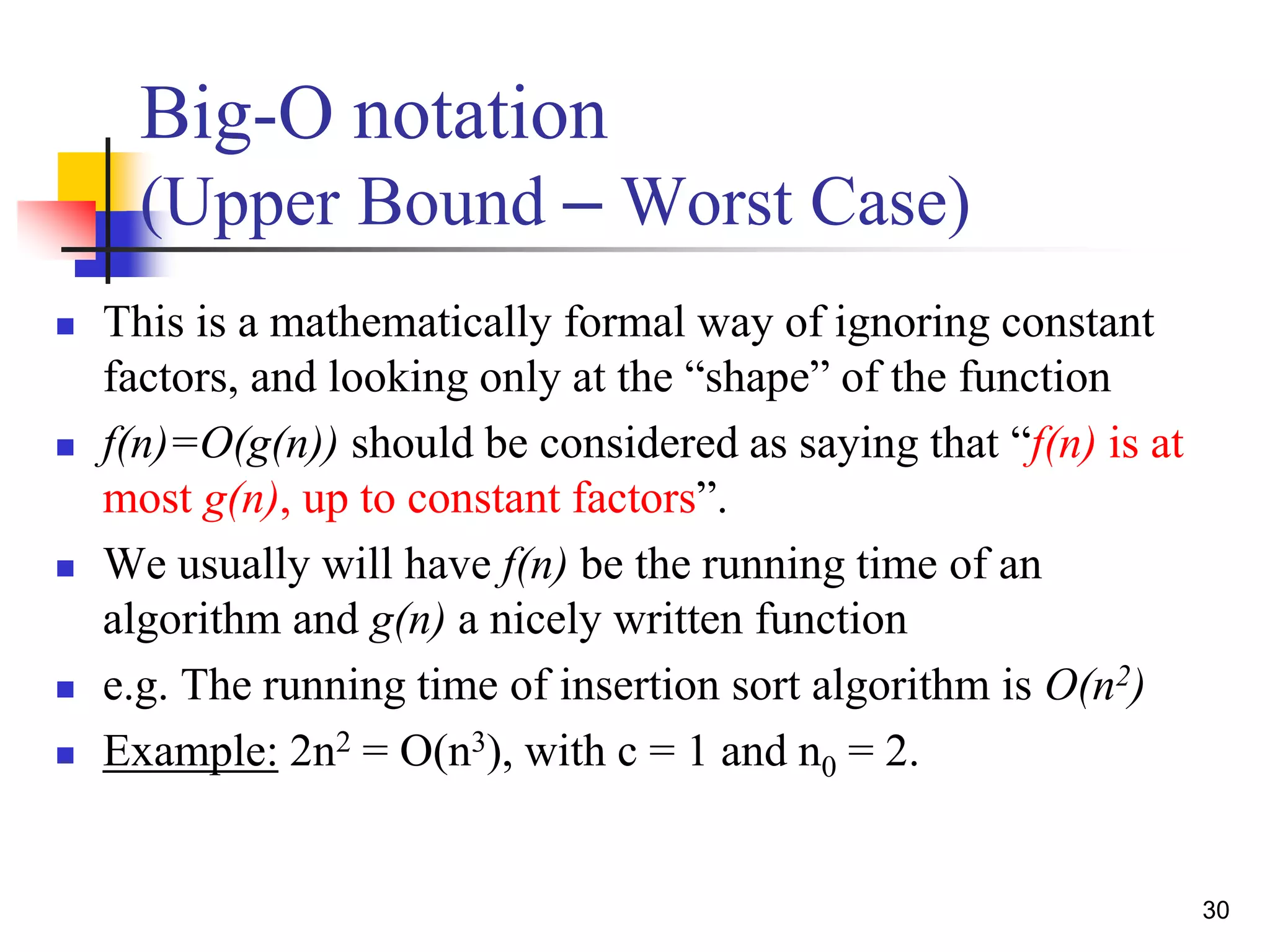 Big-O notation
(Upper Bound – Worst Case)

- This is a mathematically formal way of ignoring constant factors, and looking only at the “shape” of the function
- $f(n)=O(g(n))$ should be considered as saying that “$f(n)$ is at most $g(n)$, up to constant factors”.
- We usually will have $f(n)$ be the running time of an algorithm and $g(n)$ a nicely written function
- e.g. The running time of insertion sort algorithm is $O(n^2)$
- Example: $2n^2 = O(n^3)$, with $c = 1$ and $n_0 = 2$.

30